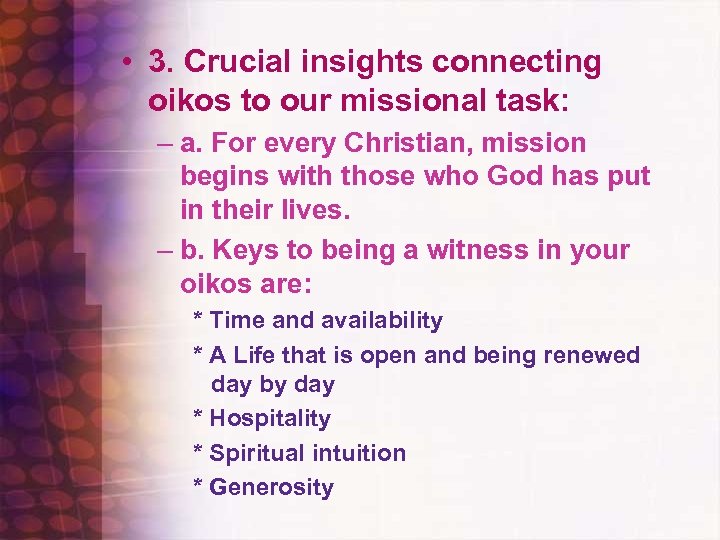 • 3. Crucial insights connecting oikos to our missional task:

– a. For every Christian, mission begins with those who God has put in their lives.

– b. Keys to being a witness in your oikos are:

* Time and availability

* A Life that is open and being renewed day by day

* Hospitality

* Spiritual intuition

* Generosity